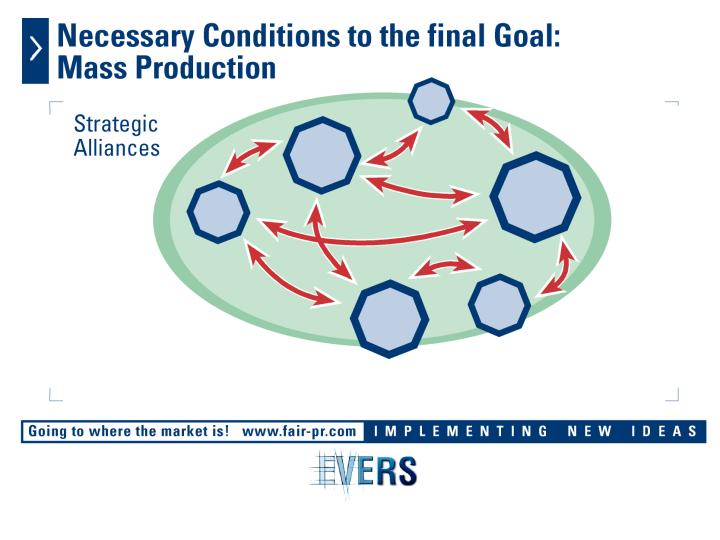 Necessary Conditions to the final Goal: Mass Production

Strategic Alliances

Going to where the market is! www.fair-pr.com IMPLEMENTING NEW IDEAS

EVERS